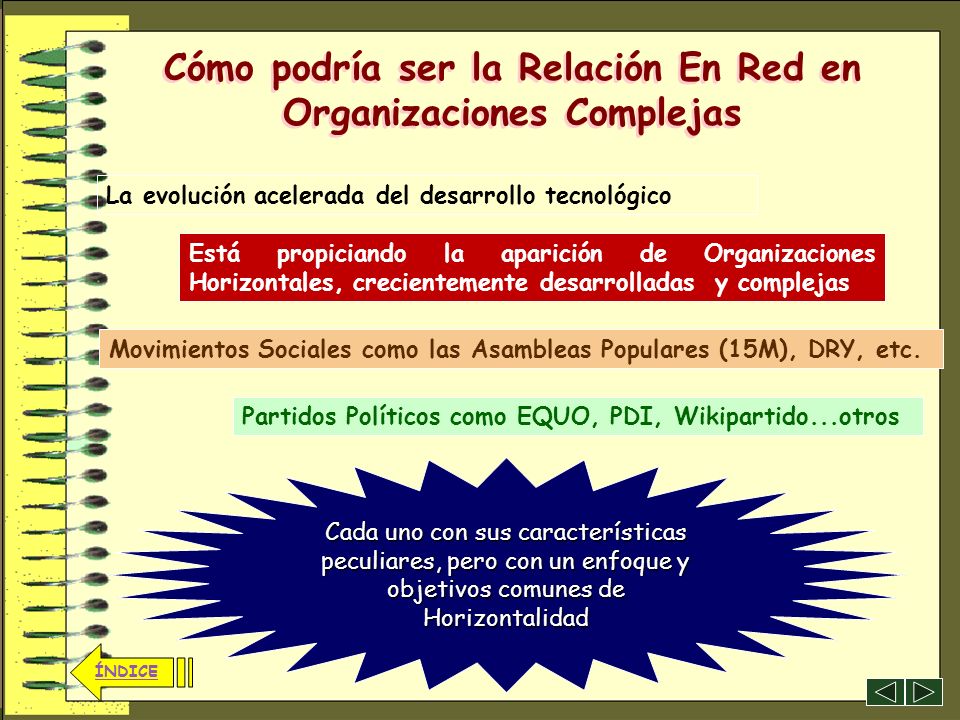 Cómo podría ser la Relación En Red en Organizaciones Complejas

La evolución acelerada del desarrollo tecnológico

Está propiciando la aparición de Organizaciones Horizontales, crecientemente desarrolladas y complejas

Movimientos Sociales como las Asambleas Populares (15M), DRY, etc.

Partidos Políticos como EQUO, PDI, Wikipartido...otros

Cada uno con sus características peculiares, pero con un enfoque y objetivos comunes de Horizontalidad

ÍNDICE